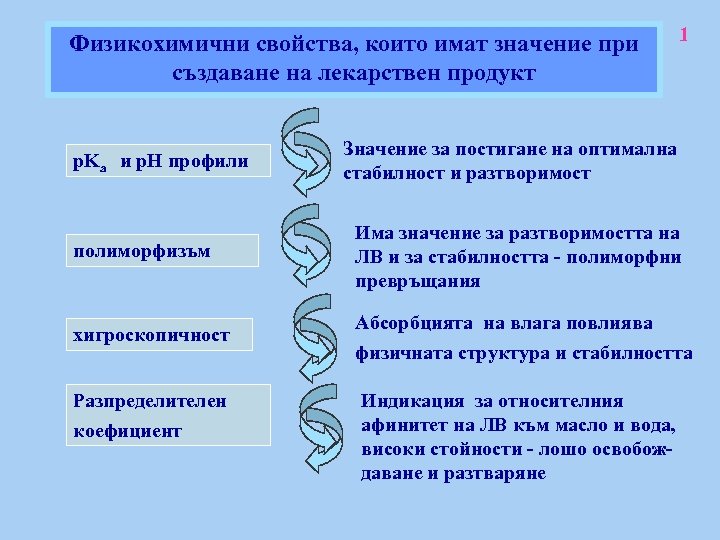 Физикохимични свойства, които имат значение при създаване на лекарствен продукт

1

$pK_a$ и pH профили

Значение за постигане на оптимална стабилност и разтворимост

полиморфизъм

Има значение за разтворимостта на ЛВ и за стабилността - полиморфни превръщания

хигроскопичност

Абсорбцията на влага повлиява физичната структура и стабилността

Разпределителен коефициент

Индикация за относителния афинитет на ЛВ към масло и вода, високи стойности - лошо освобождаване и разтваряне